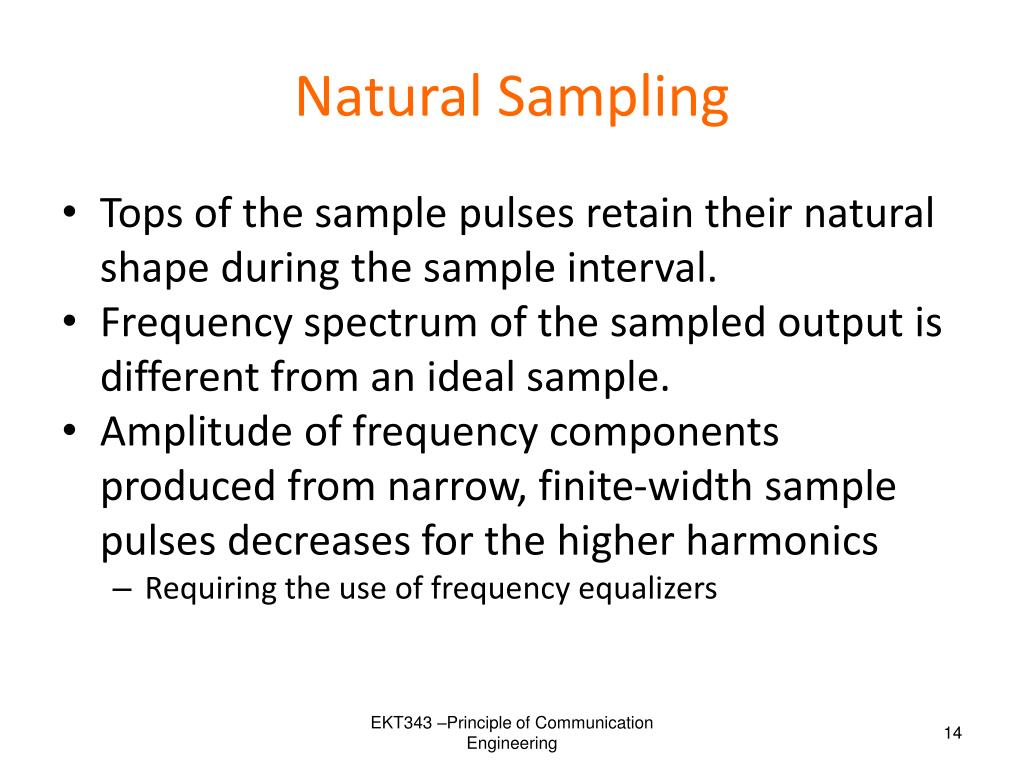 Natural Sampling

• Tops of the sample pulses retain their natural shape during the sample interval.
• Frequency spectrum of the sampled output is different from an ideal sample.
• Amplitude of frequency components produced from narrow, finite-width sample pulses decreases for the higher harmonics
– Requiring the use of frequency equalizers

EKT343 –Principle of Communication Engineering

14